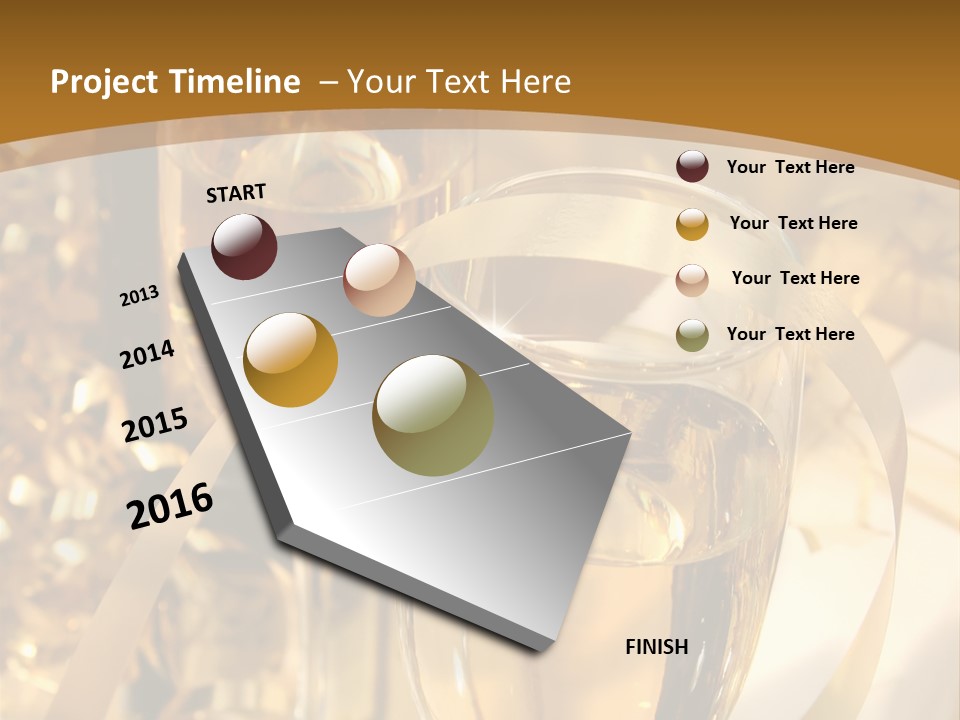 Project Timeline – Your Text Here

START

2013

2014

2015

2016

FINISH

Your Text Here

Your Text Here

Your Text Here

Your Text Here